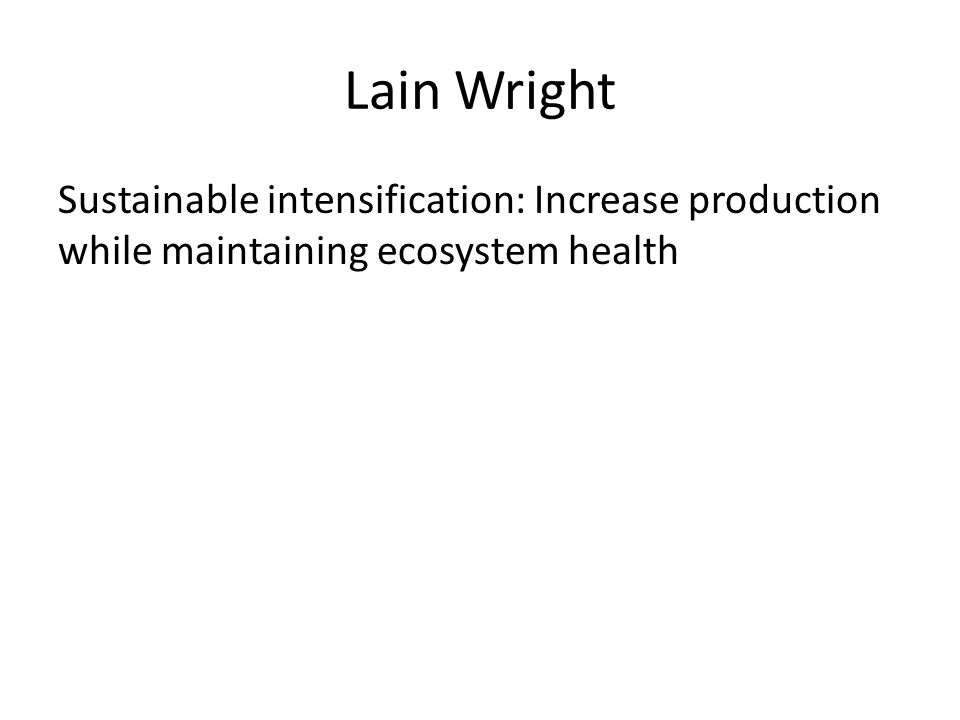 Lain Wright

Sustainable intensification: Increase production while maintaining ecosystem health